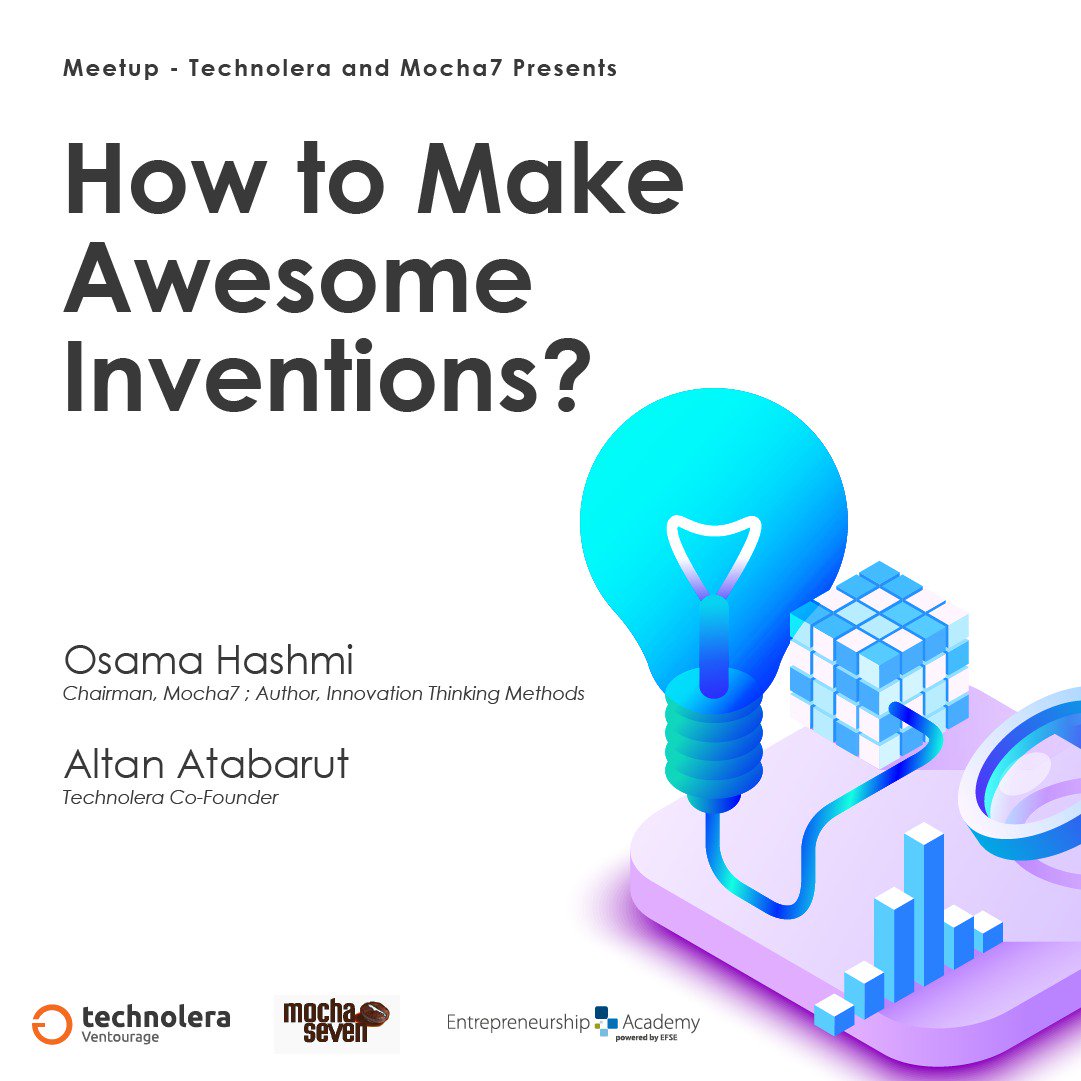 Meetup - Technolera and Mocha7 Presents

How to Make Awesome Inventions?

Osama Hashmi
Chairman, Mocha7 ; Author, Innovation Thinking Methods

Altan Atabarut
Technolera Co-Founder

technolera
Ventourage

mocha seven

Entrepreneurship Academy
powered by EFSE